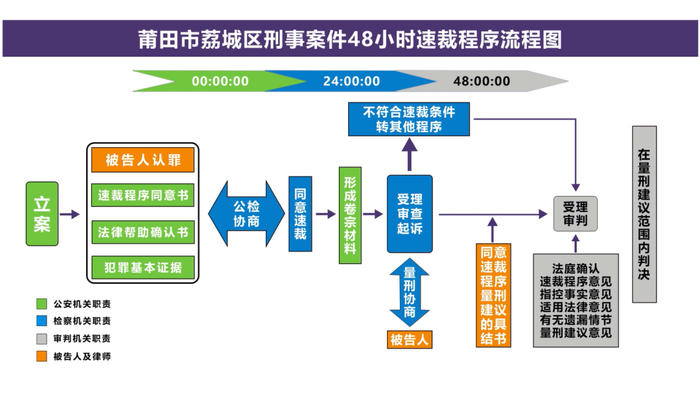 莆田市荔城区刑事案件48小时速裁程序流程图

00:00:00　24:00:00　48:00:00

立案

被告人认罪
速裁程序同意书
法律帮助确认书
犯罪基本证据

公检协商

同意速裁

形成卷宗材料

受理审查起诉

不符合速裁条件转其他程序

量刑协商

被告人

同意速裁程序量刑建议的具结书

受理审判

法庭确认
速裁程序意见
指控事实意见
适用法律意见
有无遗漏情节
量刑建议意见

在量刑建议范围内判决

公安机关职责
检察机关职责
审判机关职责
被告人及律师